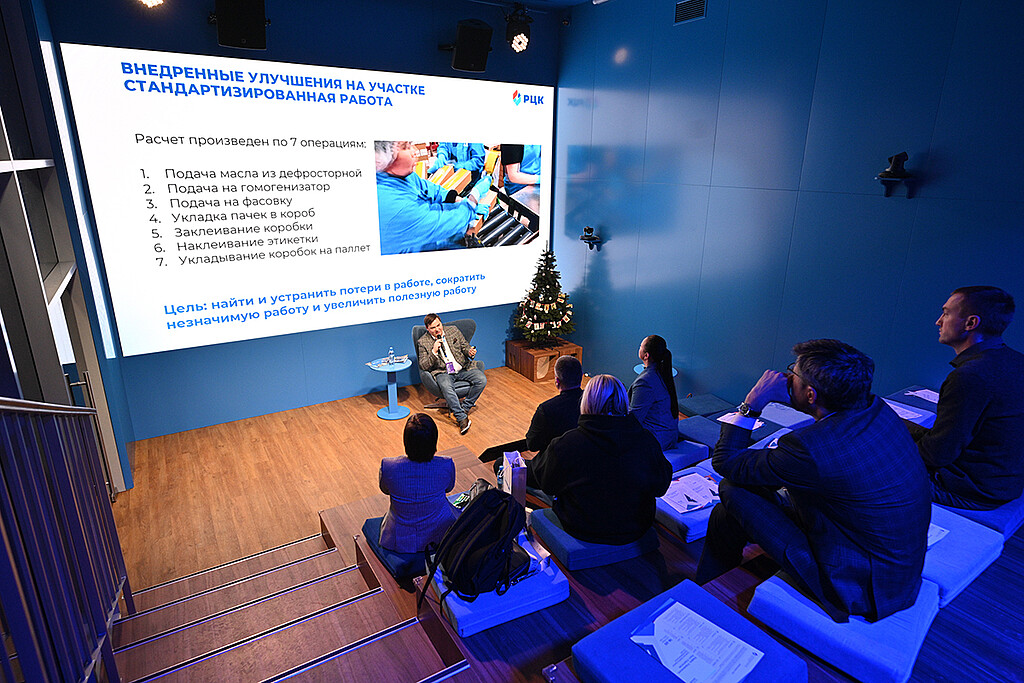 ВНЕДРЕННЫЕ УЛУЧШЕНИЯ НА УЧАСТКЕ СТАНДАРТИЗИРОВАННАЯ РАБОТА

РЦК

Расчет произведен по 7 операциям:

1. Подача масла из дефросторной
2. Подача на гомогенизатор
3. Подача на фасовку
4. Укладка пачек в короб
5. Заклеивание коробки
6. Наклеивание этикетки
7. Укладывание коробок на паллет

Цель: найти и устранить потери в работе, сократить незначимую работу и увеличить полезную работу